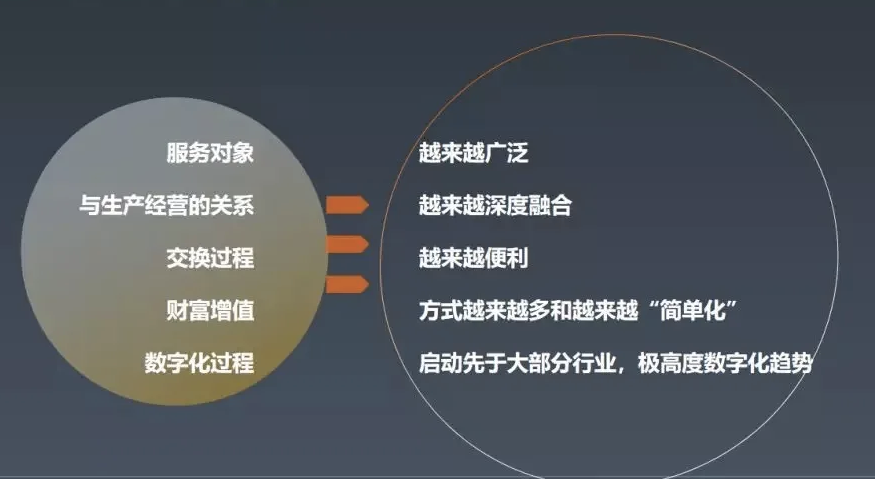 服务对象
与生产经营的关系
交换过程
财富增值
数字化过程

越来越广泛
越来越深度融合
越来越便利
方式越来越多和越来越“简单化”
启动先于大部分行业，极高度数字化趋势